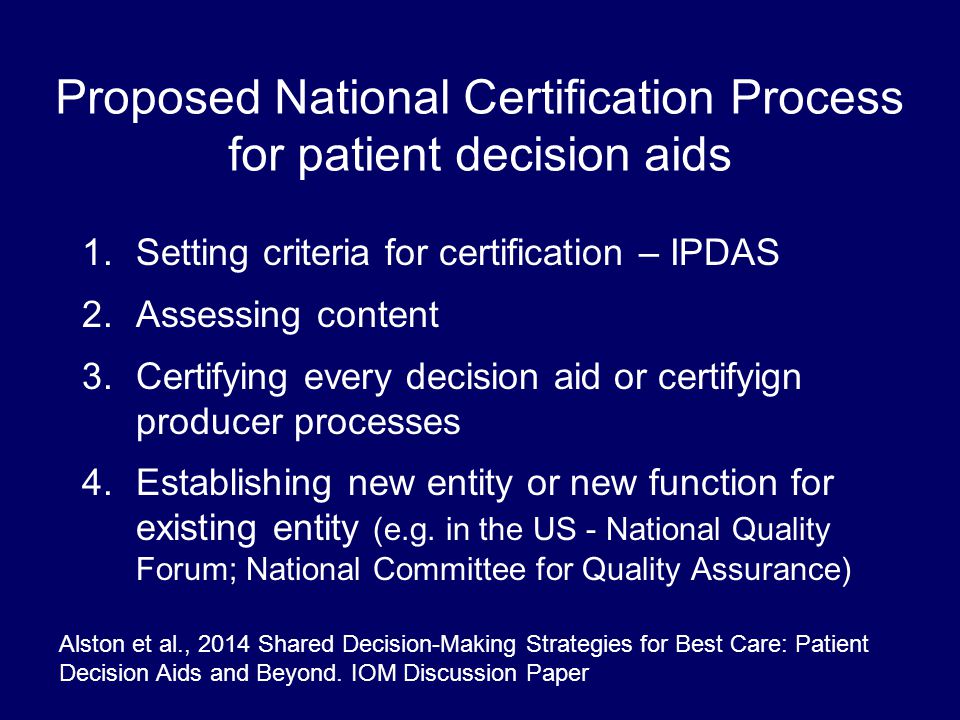 Proposed National Certification Process for patient decision aids

1. Setting criteria for certification – IPDAS
2. Assessing content
3. Certifying every decision aid or certifyign producer processes
4. Establishing new entity or new function for existing entity (e.g. in the US - National Quality Forum; National Committee for Quality Assurance)

Alston et al., 2014 Shared Decision-Making Strategies for Best Care: Patient Decision Aids and Beyond. IOM Discussion Paper